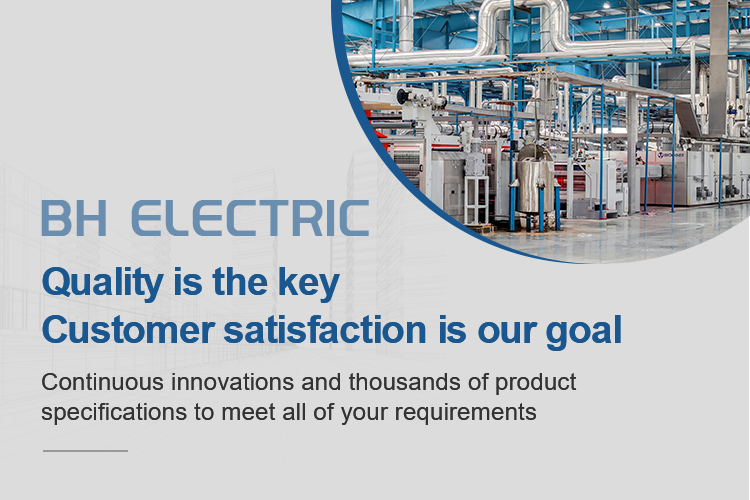 BH ELECTRIC

Quality is the key
Customer satisfaction is our goal

Continuous innovations and thousands of product specifications to meet all of your requirements